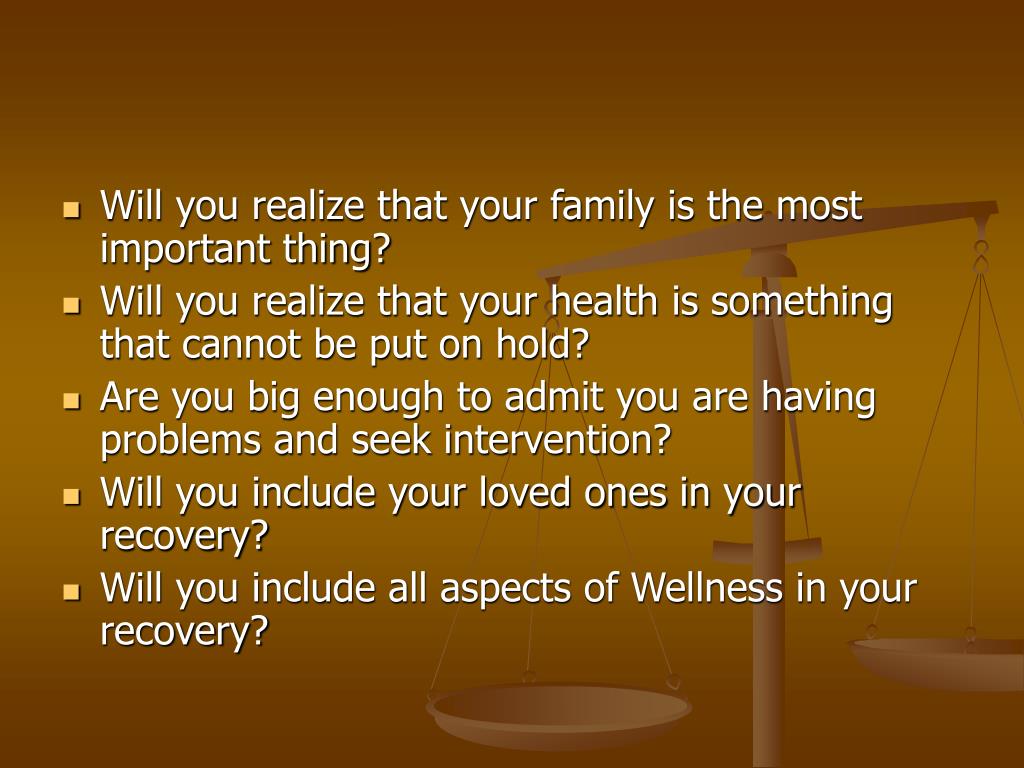 - Will you realize that your family is the most important thing?
- Will you realize that your health is something that cannot be put on hold?
- Are you big enough to admit you are having problems and seek intervention?
- Will you include your loved ones in your recovery?
- Will you include all aspects of Wellness in your recovery?